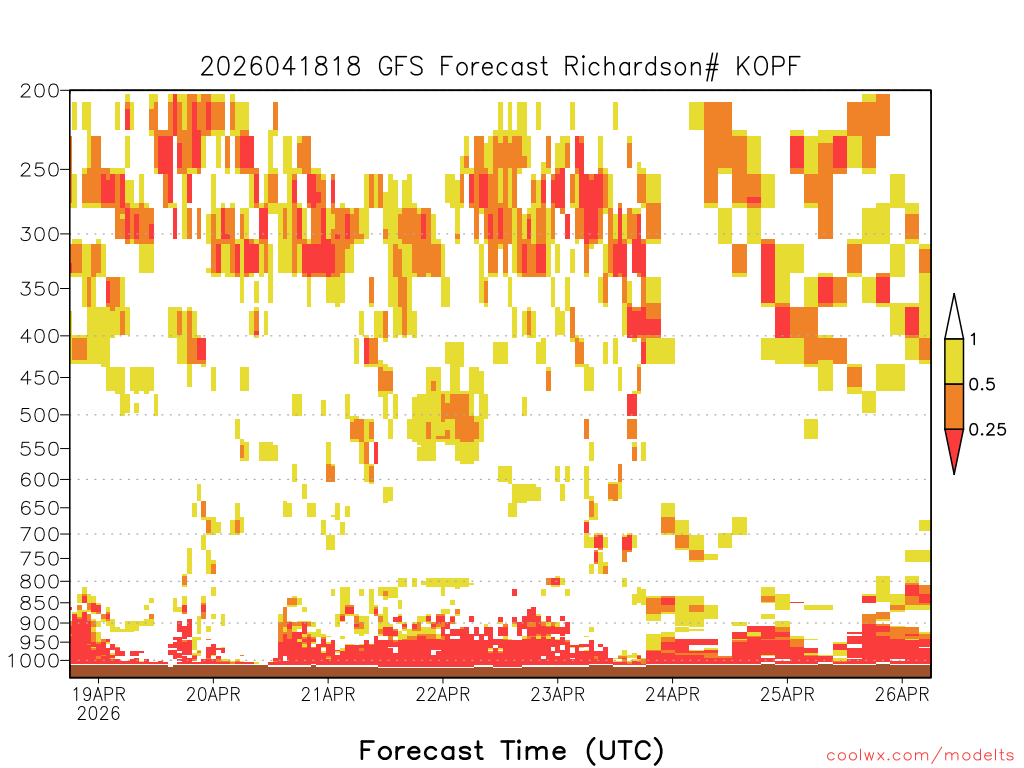 2026041818 GFS Forecast Richardson# KOPF

200
250
300
350
400
450
500
550
600
650
700
750
800
850
900
950
1000

1
0.5
0.25

19APR 2026
20APR
21APR
22APR
23APR
24APR
25APR
26APR

Forecast Time (UTC)

coolwx.com/modelts